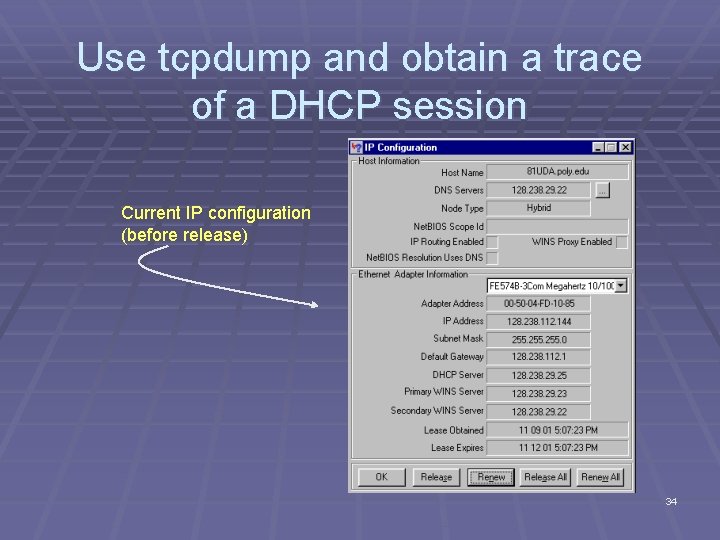 Use tcpdump and obtain a trace of a DHCP session

Current IP configuration (before release)

IP Configuration

Host Information

Host Name 81UDA.poly.edu

DNS Servers 128.238.29.22 ...

Node Type Hybrid

NetBIOS Scope Id

IP Routing Enabled

WINS Proxy Enabled

NetBIOS Resolution Uses DNS

Ethernet Adapter Information

FE574B-3Com Megahertz 10/100

Adapter Address 00-50-04-FD-10-85

IP Address 128.238.112.144

Subnet Mask 255.255.255.0

Default Gateway 128.238.112.1

DHCP Server 128.238.29.25

Primary WINS Server 128.238.29.23

Secondary WINS Server 128.238.29.22

Lease Obtained 11 09 01 5:07:23 PM

Lease Expires 11 12 01 5:07:23 PM

OK Release Renew Release All Renew All

34